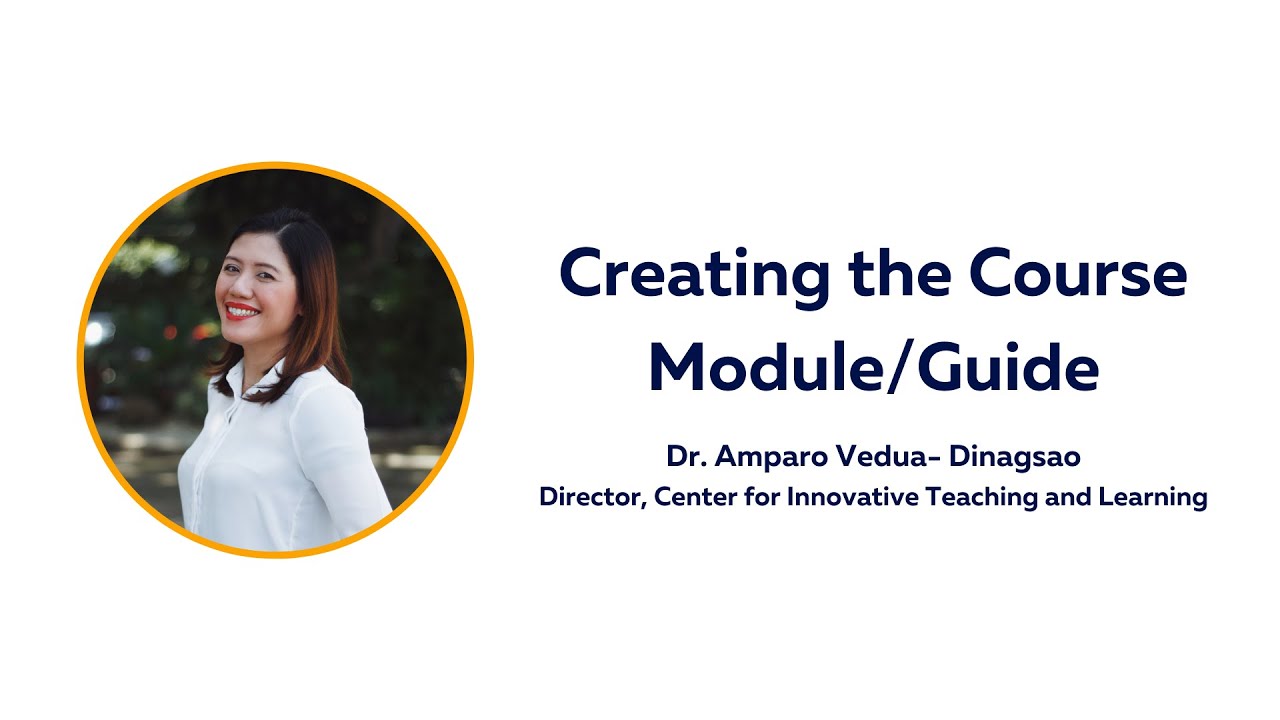 Creating the Course Module/Guide

Dr. Amparo Vedua- Dinagsao
Director, Center for Innovative Teaching and Learning